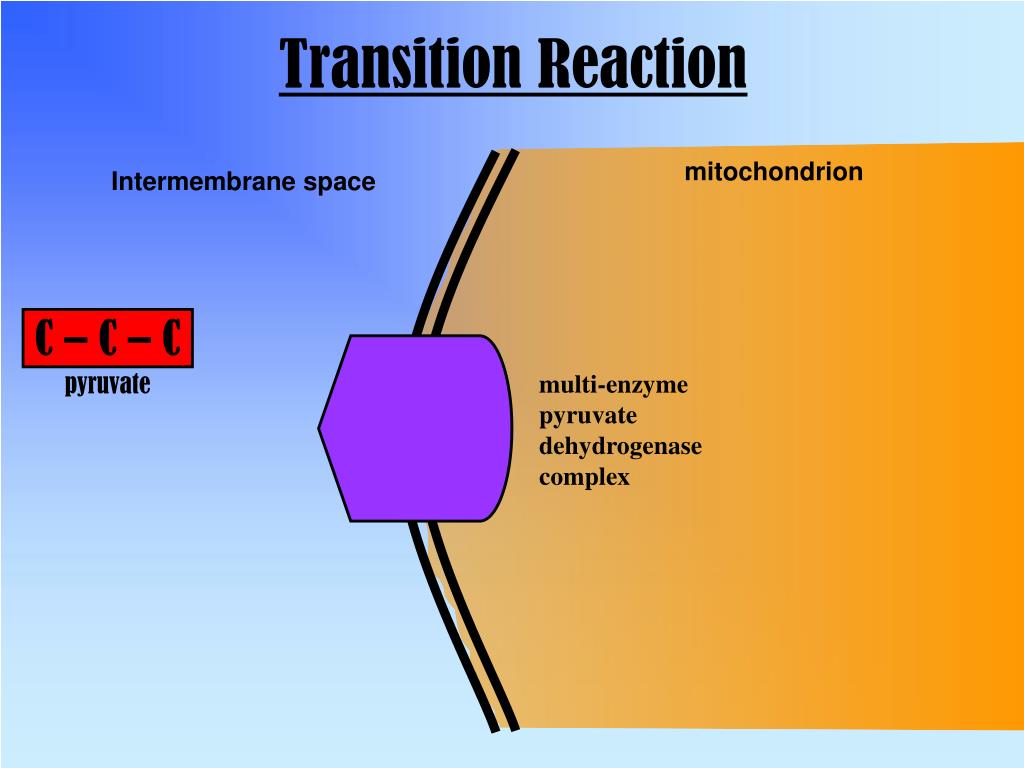 Transition Reaction

Intermembrane space

mitochondrion

C – C – C
pyruvate

multi-enzyme pyruvate dehydrogenase complex